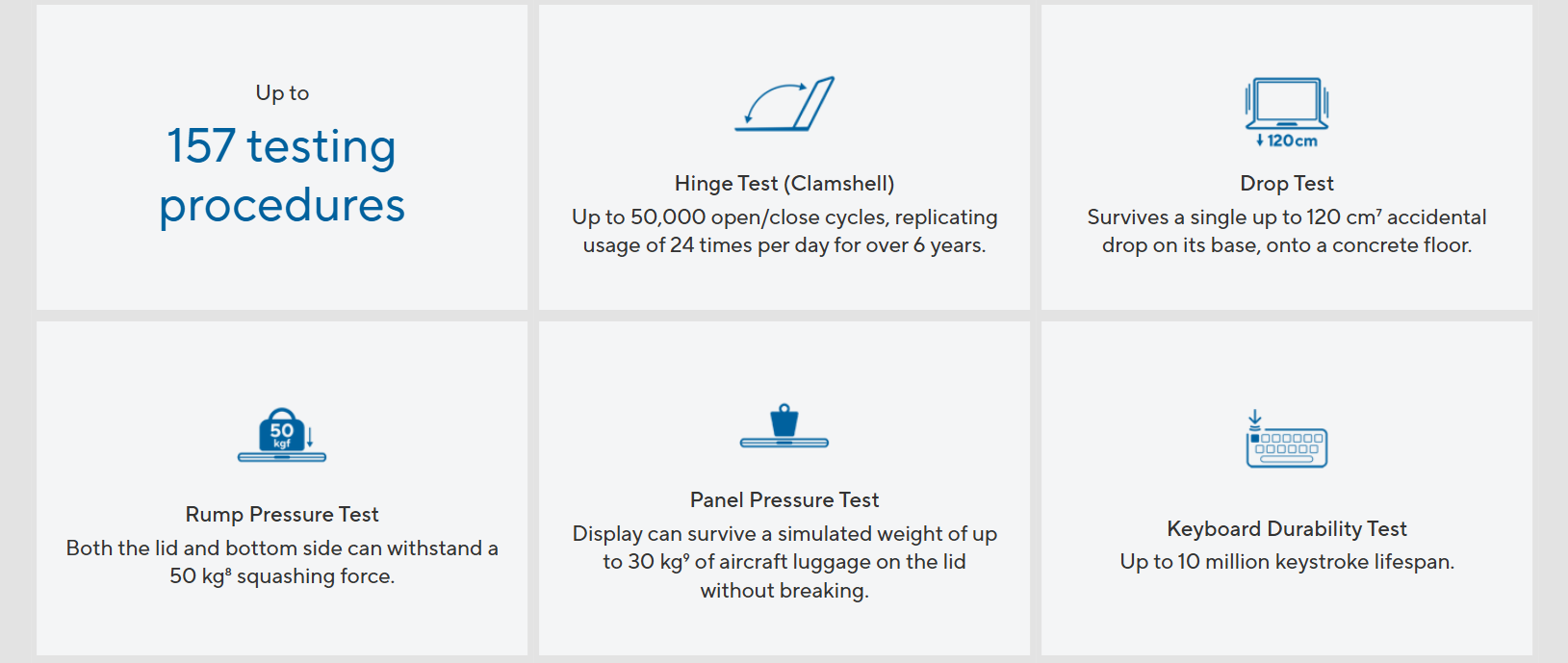 Up to

157 testing procedures

Hinge Test (Clamshell)

Up to 50,000 open/close cycles, replicating usage of 24 times per day for over 6 years.

120cm

Drop Test

Survives a single up to 120 cm$^7$ accidental drop on its base, onto a concrete floor.

50 kgf

Rump Pressure Test

Both the lid and bottom side can withstand a 50 kg$^8$ squashing force.

Panel Pressure Test

Display can survive a simulated weight of up to 30 kg$^9$ of aircraft luggage on the lid without breaking.

Keyboard Durability Test

Up to 10 million keystroke lifespan.